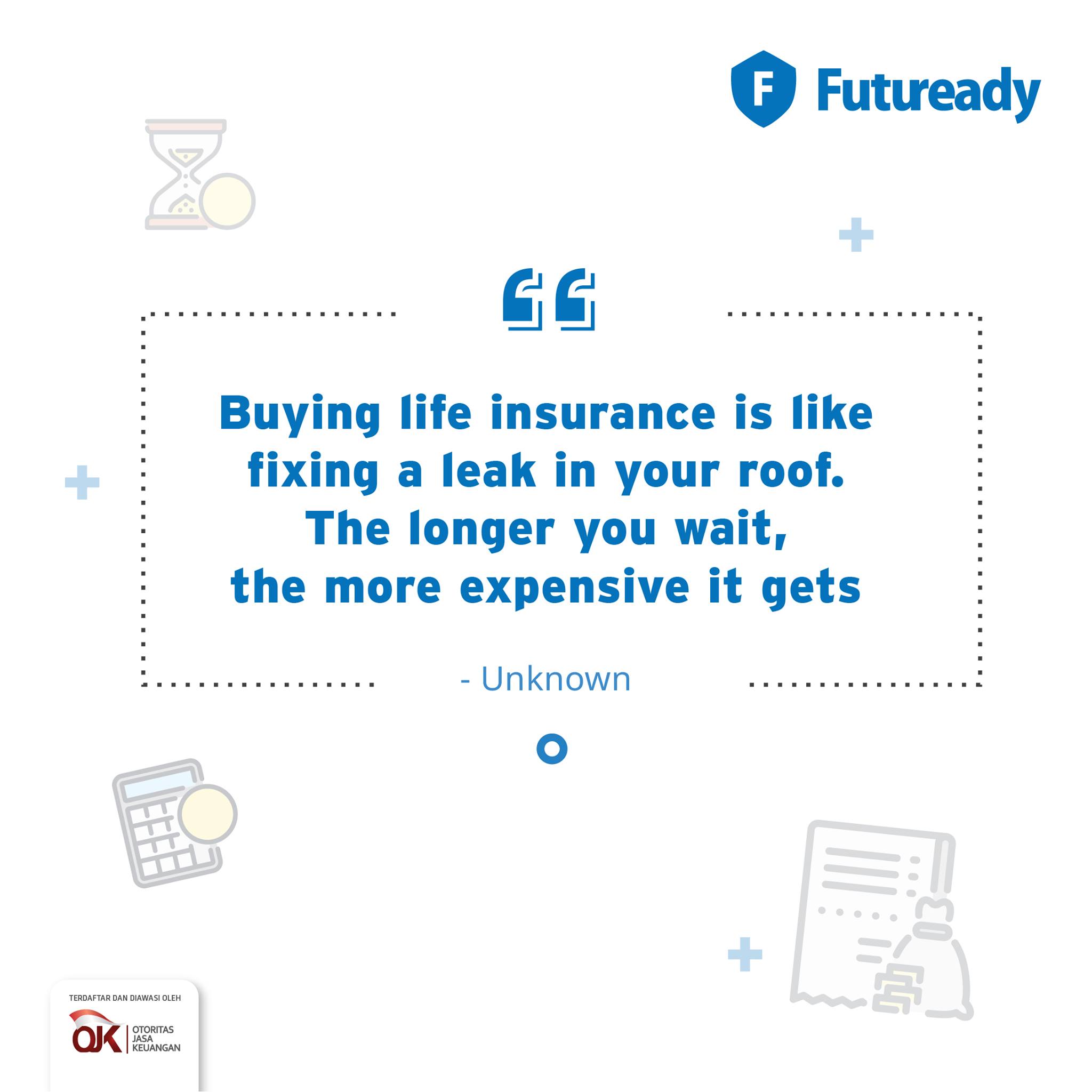 F Futuready

“

Buying life insurance is like fixing a leak in your roof. The longer you wait, the more expensive it gets

- Unknown

TERDAFTAR DAN DIAWASI OLEH
OJK OTORITAS JASA KEUANGAN